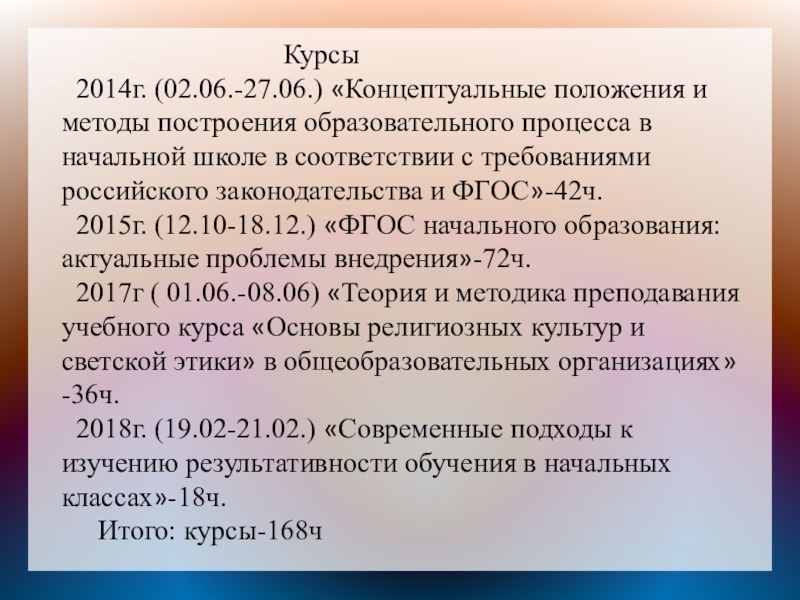 Курсы

2014г. (02.06.-27.06.) «Концептуальные положения и методы построения образовательного процесса в начальной школе в соответствии с требованиями российского законодательства и ФГОС»-42ч.

2015г. (12.10-18.12.) «ФГОС начального образования: актуальные проблемы внедрения»-72ч.

2017г ( 01.06.-08.06) «Теория и методика преподавания учебного курса «Основы религиозных культур и светской этики» в общеобразовательных организациях» -36ч.

2018г. (19.02-21.02.) «Современные подходы к изучению результативности обучения в начальных классах»-18ч.

Итого: курсы-168ч